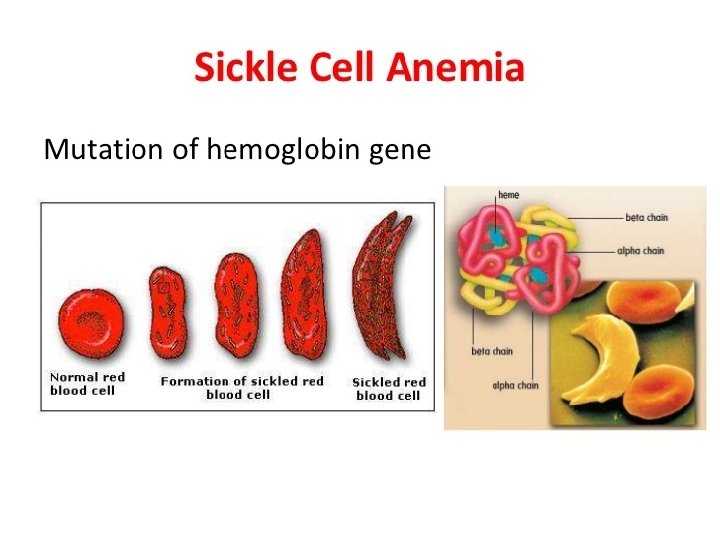 Sickle Cell Anemia

Mutation of hemoglobin gene

Normal red blood cell

Formation of sickled red blood cell

Sickled red blood cell

heme

beta chain

alpha chain

beta chain

alpha chain